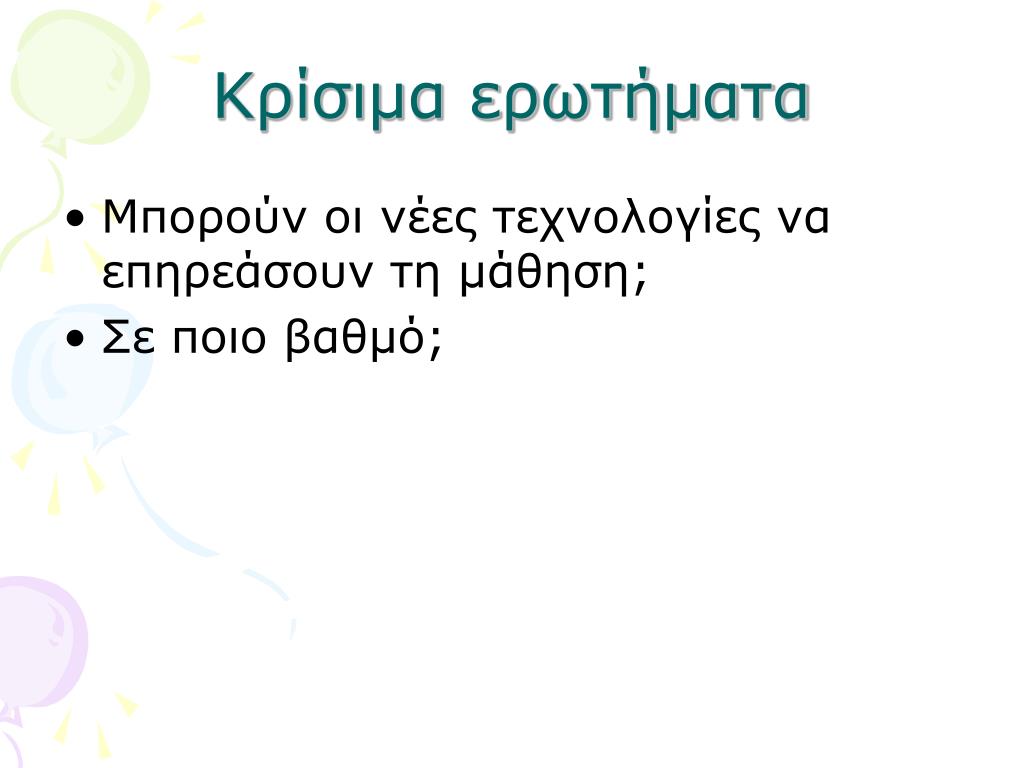 Κρίσιμα ερωτήματα

• Μπορούν οι νέες τεχνολογίες να επηρεάσουν τη μάθηση;
• Σε ποιο βαθμό;